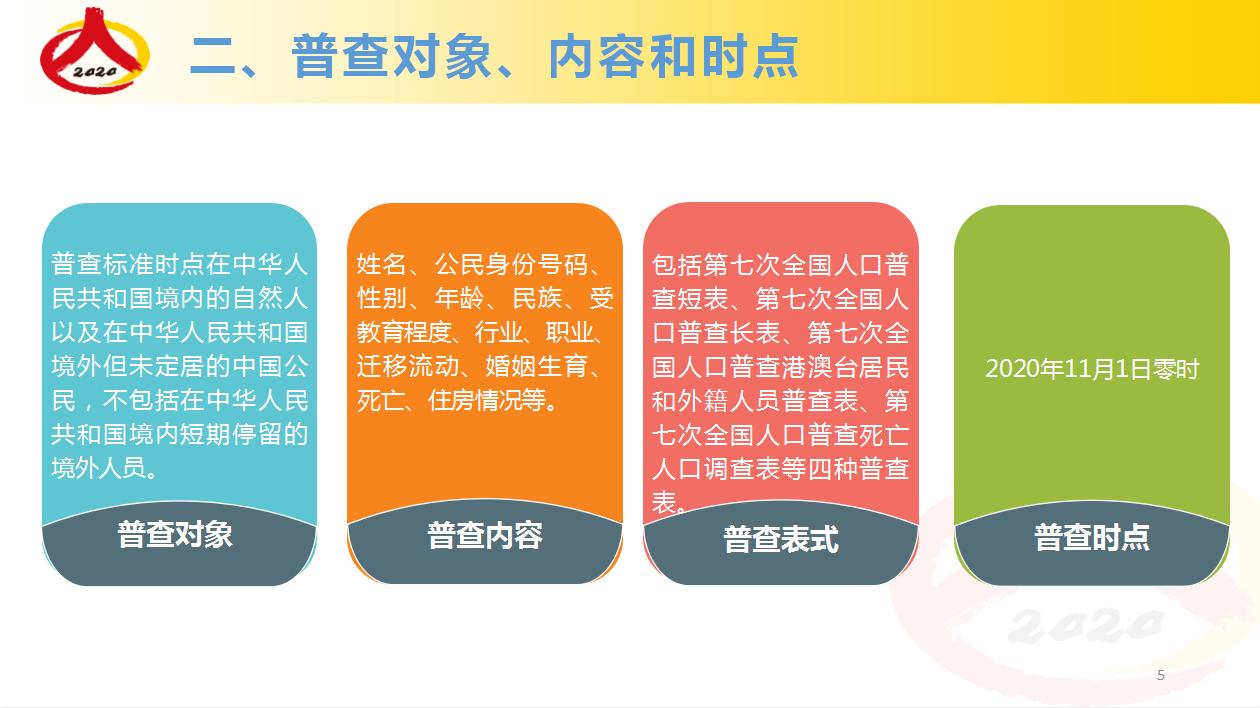 2020

二、普查对象、内容和时点

普查标准时点在中华人民共和国境内的自然人以及在中华人民共和国境外但未定居的中国公民，不包括在中华人民共和国境内短期停留的境外人员。

普查对象

姓名、公民身份号码、性别、年龄、民族、受教育程度、行业、职业、迁移流动、婚姻生育、死亡、住房情况等。

普查内容

包括第七次全国人口普查短表、第七次全国人口普查长表、第七次全国人口普查港澳台居民和外籍人员普查表、第七次全国人口普查死亡人口调查表等四种普查表。

普查表式

2020年11月1日零时

普查时点

2020

5